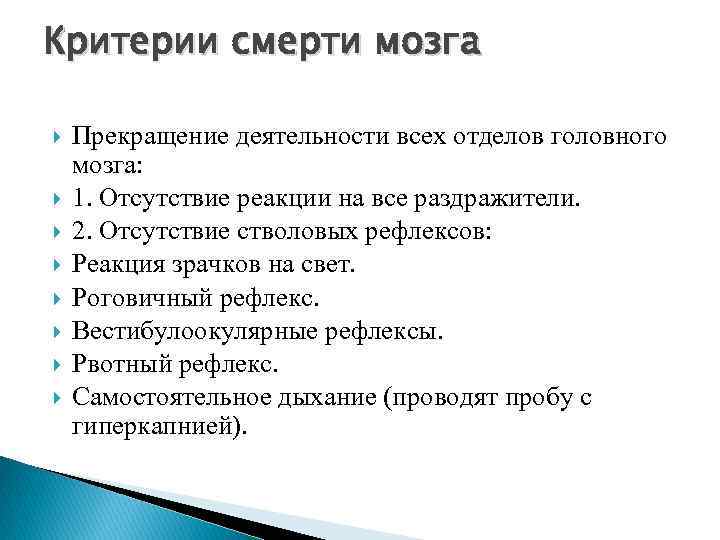 Критерии смерти мозга

Прекращение деятельности всех отделов головного мозга:

1. Отсутствие реакции на все раздражители.

2. Отсутствие стволовых рефлексов:

Реакция зрачков на свет.

Роговичный рефлекс.

Вестибулоокулярные рефлексы.

Рвотный рефлекс.

Самостоятельное дыхание (проводят пробу с гиперкапнией).